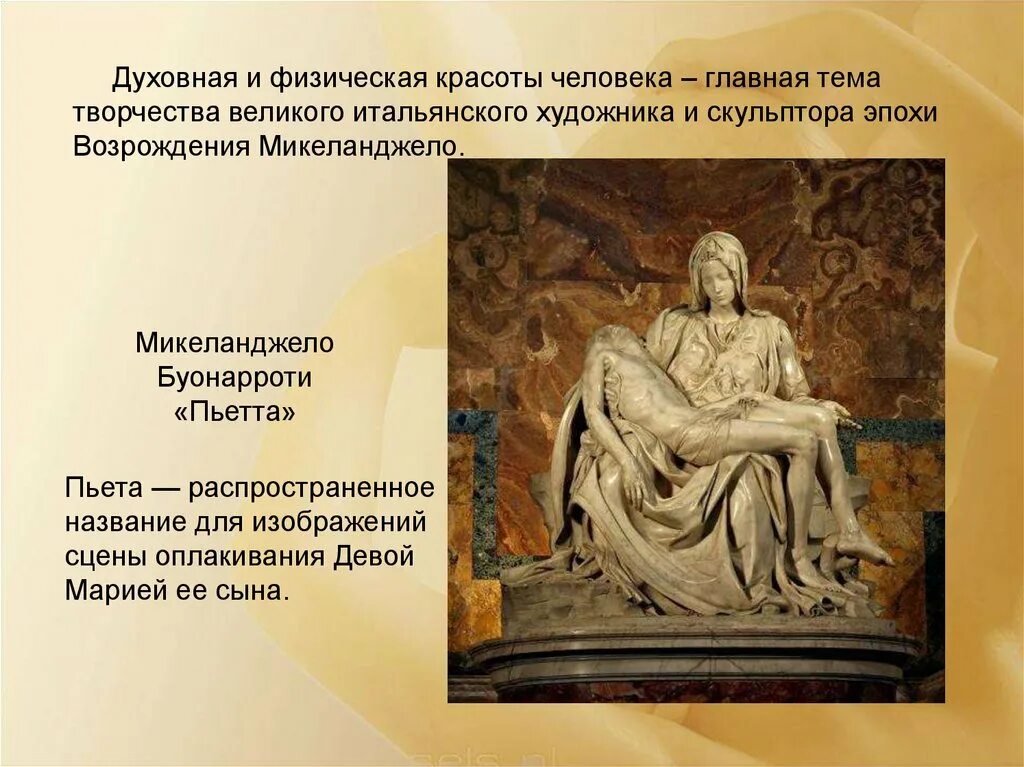 Духовная и физическая красоты человека – главная тема творчества великого итальянского художника и скульптора эпохи Возрождения Микеланджело.

Микеланджело Буонарроти «Пьетта»

Пьета — распространенное название для изображений сцены оплакивания Девой Марией ее сына.